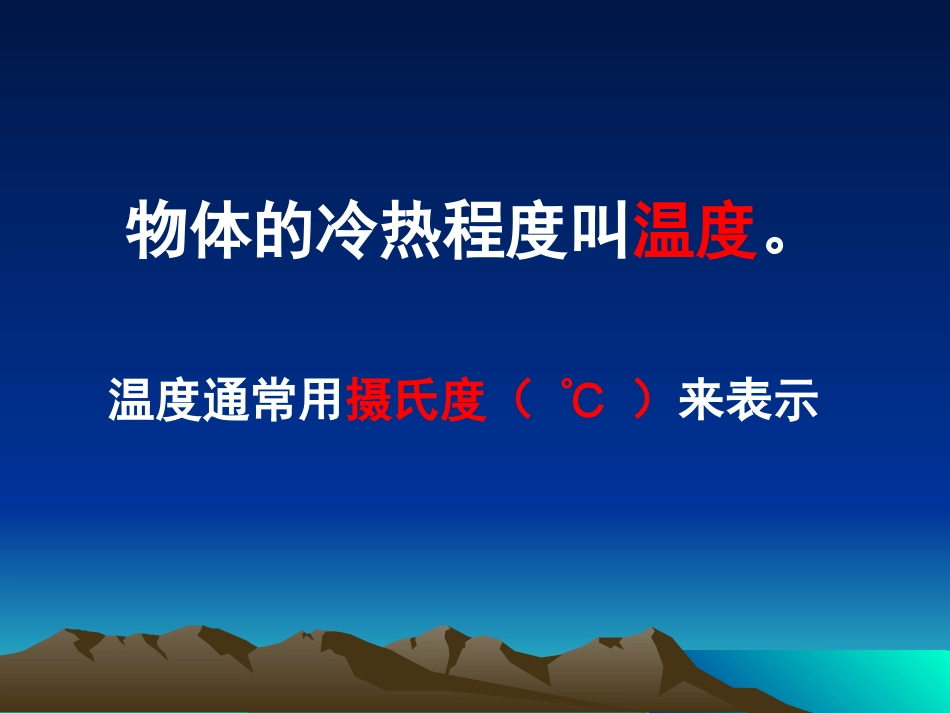 物体的冷热程度叫温度。

温度通常用摄氏度（ ℃ ）来表示